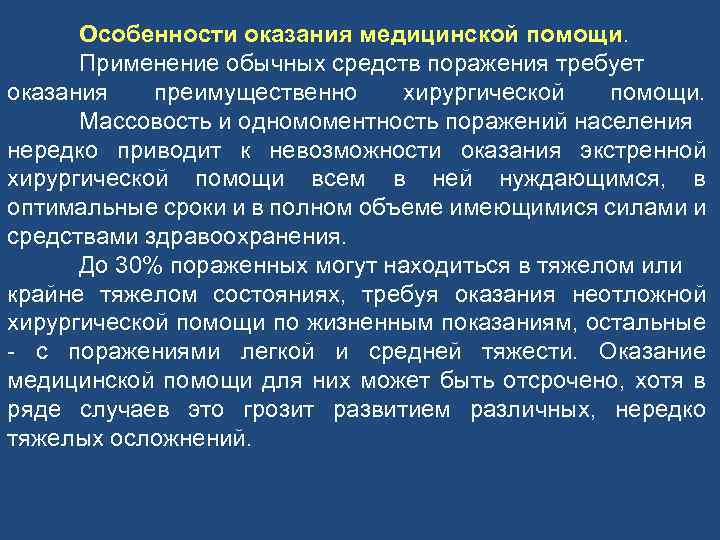 Особенности оказания медицинской помощи.

Применение обычных средств поражения требует оказания преимущественно хирургической помощи.

Массовость и одномоментность поражений населения нередко приводит к невозможности оказания экстренной хирургической помощи всем в ней нуждающимся, в оптимальные сроки и в полном объеме имеющимися силами и средствами здравоохранения.

До 30% пораженных могут находиться в тяжелом или крайне тяжелом состояниях, требуя оказания неотложной хирургической помощи по жизненным показаниям, остальные - с поражениями легкой и средней тяжести. Оказание медицинской помощи для них может быть отсрочено, хотя в ряде случаев это грозит развитием различных, нередко тяжелых осложнений.